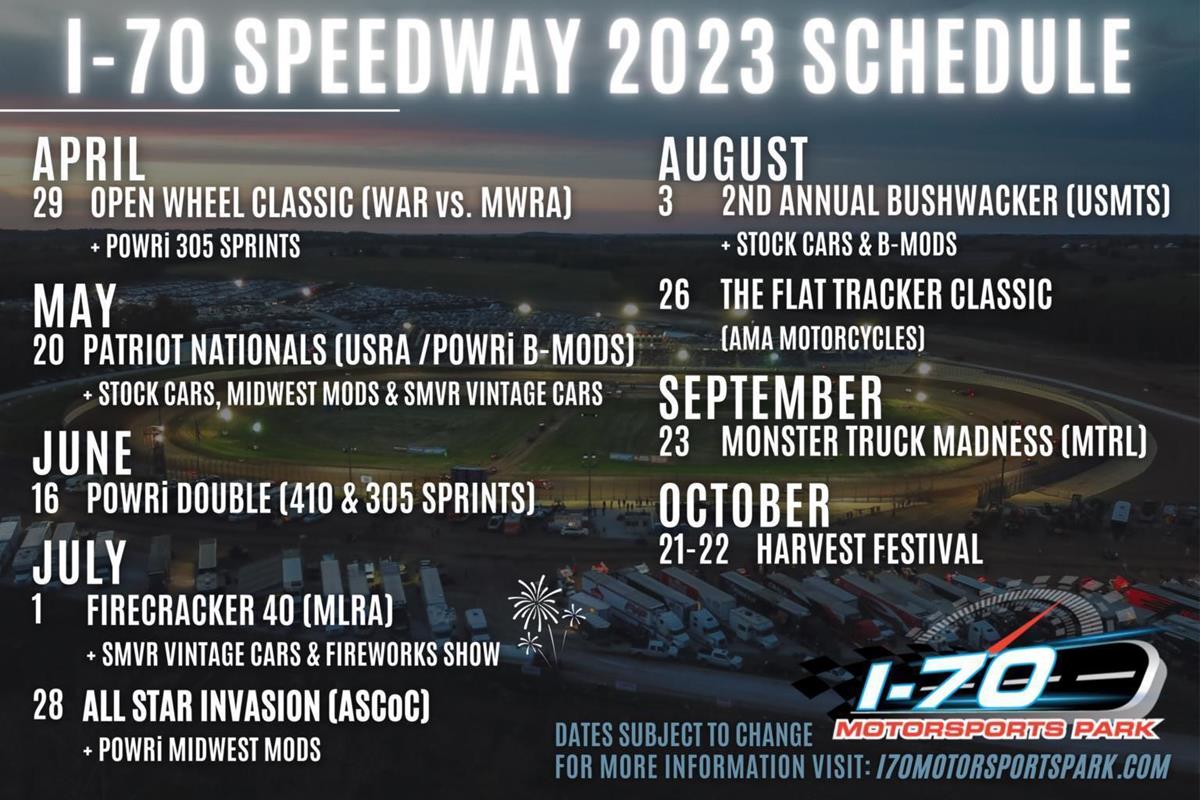 I-70 SPEEDWAY 2023 SCHEDULE

APRIL
29 OPEN WHEEL CLASSIC (WAR vs. MWRA)
+ POWRi 305 SPRINTS

MAY
20 PATRIOT NATIONALS (USRA /POWRi B-MODS)
+ STOCK CARS, MIDWEST MODS & SMVR VINTAGE CARS

JUNE
16 POWRi DOUBLE (410 & 305 SPRINTS)

JULY
1 FIRECRACKER 40 (MLRA)
+ SMVR VINTAGE CARS & FIREWORKS SHOW

28 ALL STAR INVASION (ASCoC)
+ POWRi MIDWEST MODS

AUGUST
3 2ND ANNUAL BUSHWACKER (USMTS)
+ STOCK CARS & B-MODS

26 THE FLAT TRACKER CLASSIC
(AMA MOTORCYCLES)

SEPTEMBER
23 MONSTER TRUCK MADNESS (MTRL)

OCTOBER
21-22 HARVEST FESTIVAL

I-70 MOTORSPORTS PARK

DATES SUBJECT TO CHANGE
FOR MORE INFORMATION VISIT: I70MOTORSPORTSPARK.COM